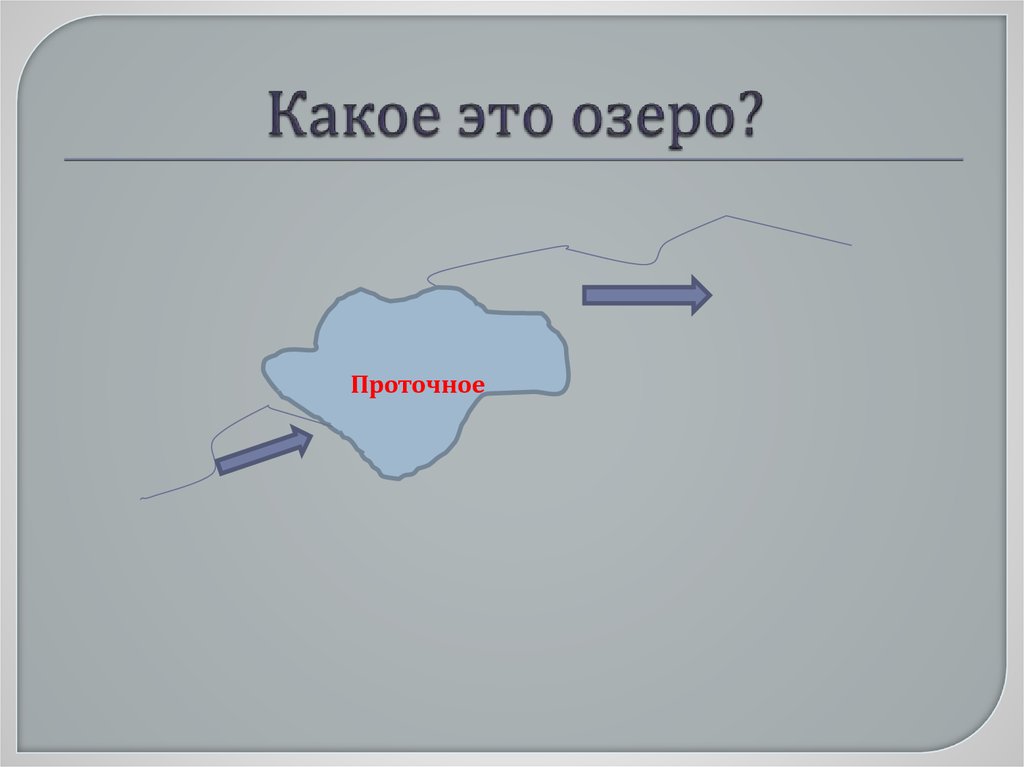 Какое это озеро?

Проточное